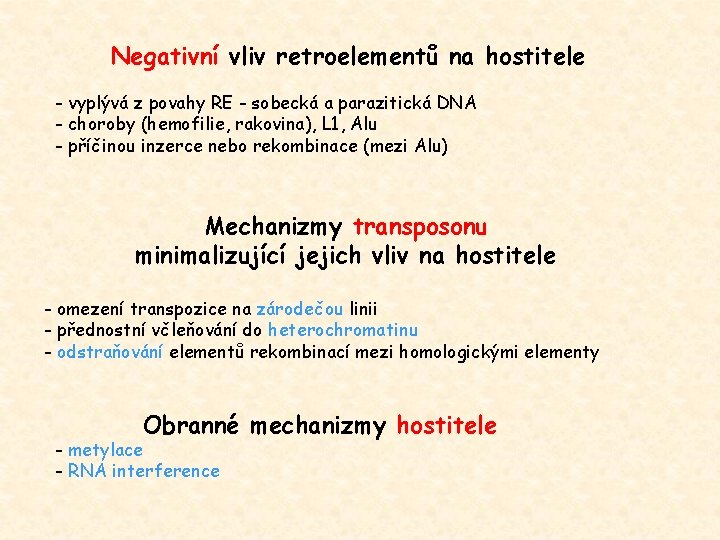 Negativní vliv retroelementů na hostitele

- vyplývá z povahy RE - sobecká a parazitická DNA
- choroby (hemofilie, rakovina), L1, Alu
- příčinou inzerce nebo rekombinace (mezi Alu)

Mechanizmy transposonu
minimalizující jejich vliv na hostitele

- omezení transpozice na zárodečou linii
- přednostní včleňování do heterochromatinu
- odstraňování elementů rekombinací mezi homologickými elementy

Obranné mechanizmy hostitele
- metylace
- RNA interference